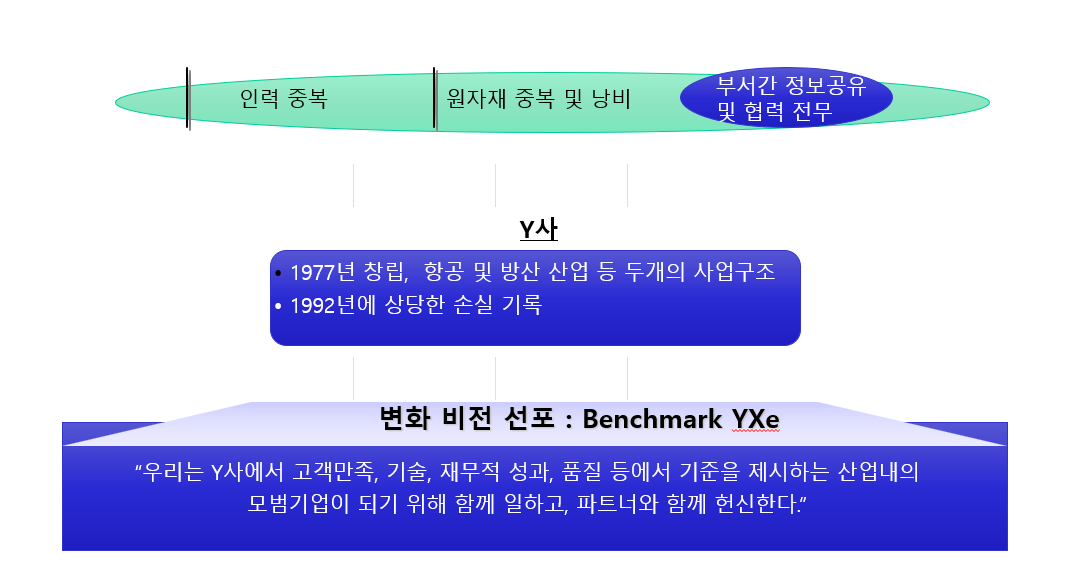 인력 중복

원자재 중복 및 낭비

부서간 정보공유 및 협력 전무

Y사

• 1977년 창립, 항공 및 방산 산업 등 두개의 사업구조
• 1992년에 상당한 손실 기록

변화 비전 선포 : Benchmark YXe

“우리는 Y사에서 고객만족, 기술, 재무적 성과, 품질 등에서 기준을 제시하는 산업내의 모범기업이 되기 위해 함께 일하고, 파트너와 함께 헌신한다.”